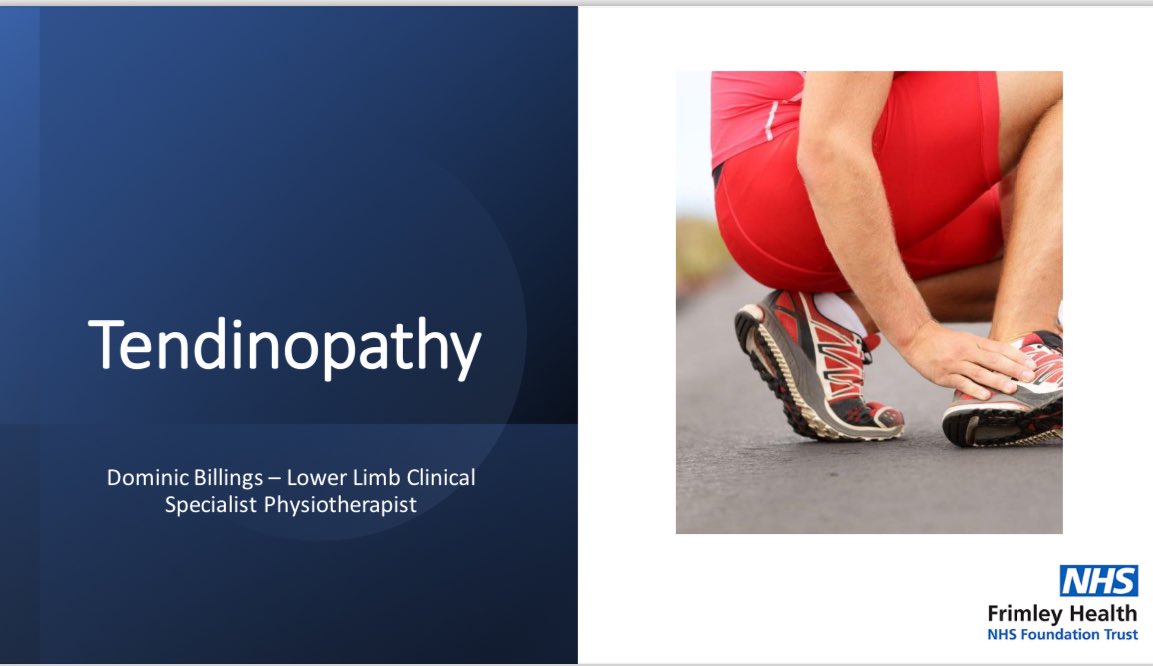 Tendinopathy

Dominic Billings – Lower Limb Clinical Specialist Physiotherapist

NHS
Frimley Health
NHS Foundation Trust